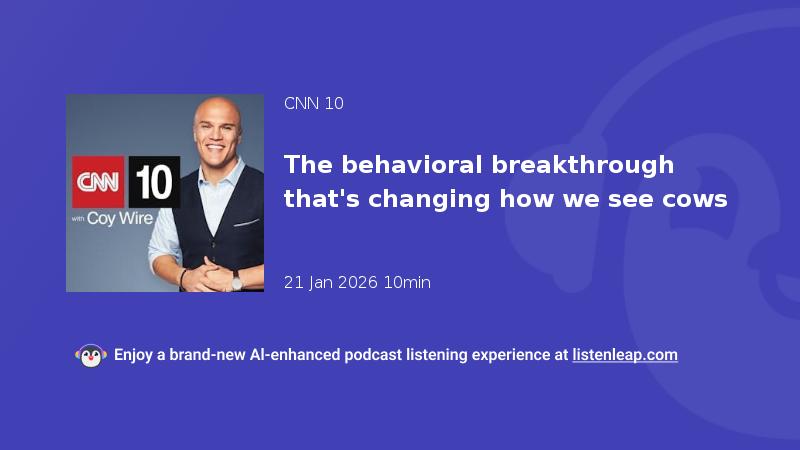 CNN 10

with Coy Wire

CNN 10

The behavioral breakthrough that's changing how we see cows

21 Jan 2026 10min

Enjoy a brand-new AI-enhanced podcast listening experience at listenleap.com